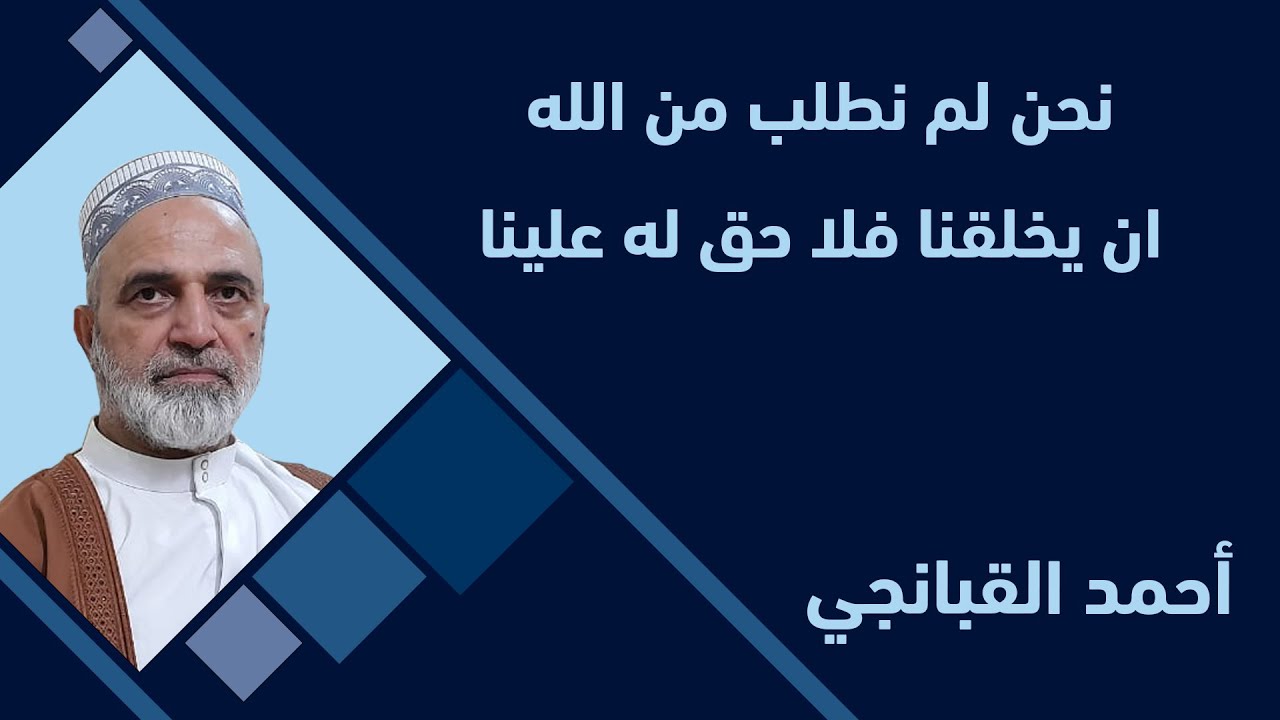 نحن لم نطلب من الله
ان يخلقنا فلا حق له علينا

أحمد القبانجي